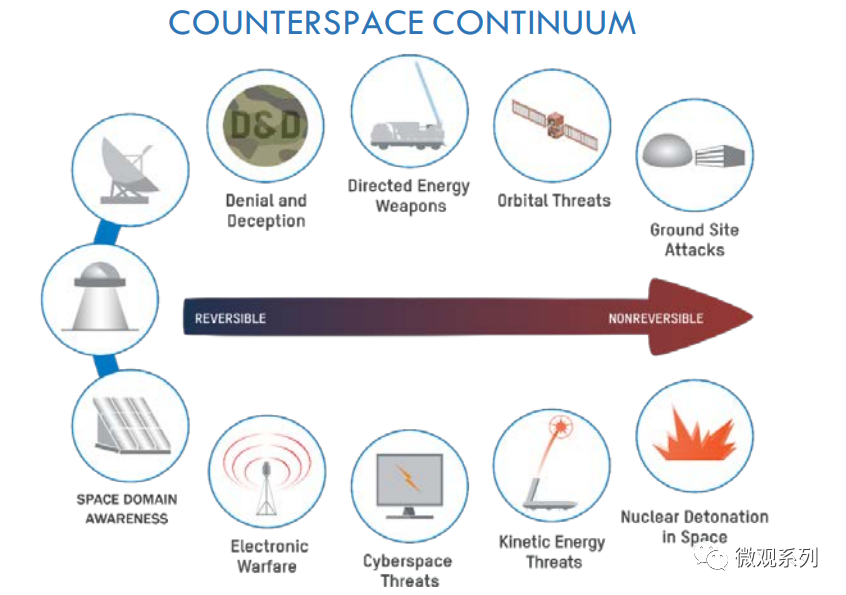 COUNTERSPACE CONTINUUM

D&D

Denial and Deception

Directed Energy Weapons

Orbital Threats

Ground Site Attacks

REVERSIBLE

NONREVERSIBLE

SPACE DOMAIN AWARENESS

Electronic Warfare

Cyberspace Threats

Kinetic Energy Threats

Nuclear Detonation in Space

微观系列